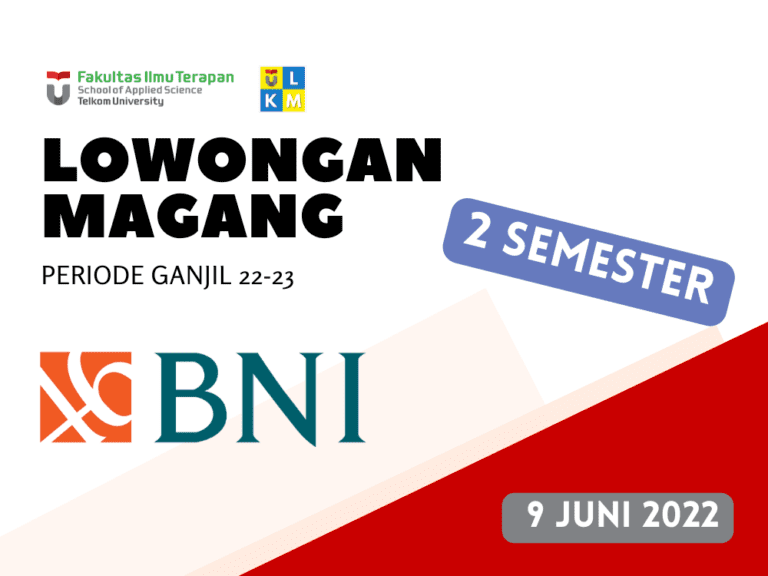 Fakultas Ilmu Terapan
School of Applied Science
Telkom University

U L
K M

LOWONGAN MAGANG

PERIODE GANJIL 22-23

2 SEMESTER

BNI

9 JUNI 2022